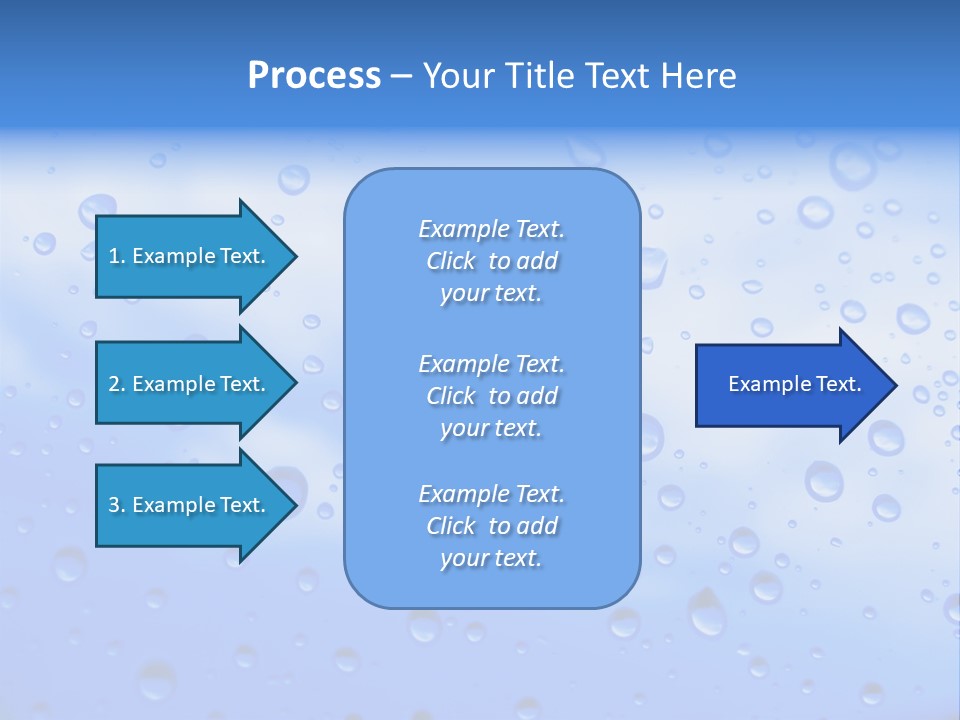 Process – Your Title Text Here

1. Example Text.

2. Example Text.

3. Example Text.

Example Text. Click to add your text.

Example Text. Click to add your text.

Example Text. Click to add your text.

Example Text.